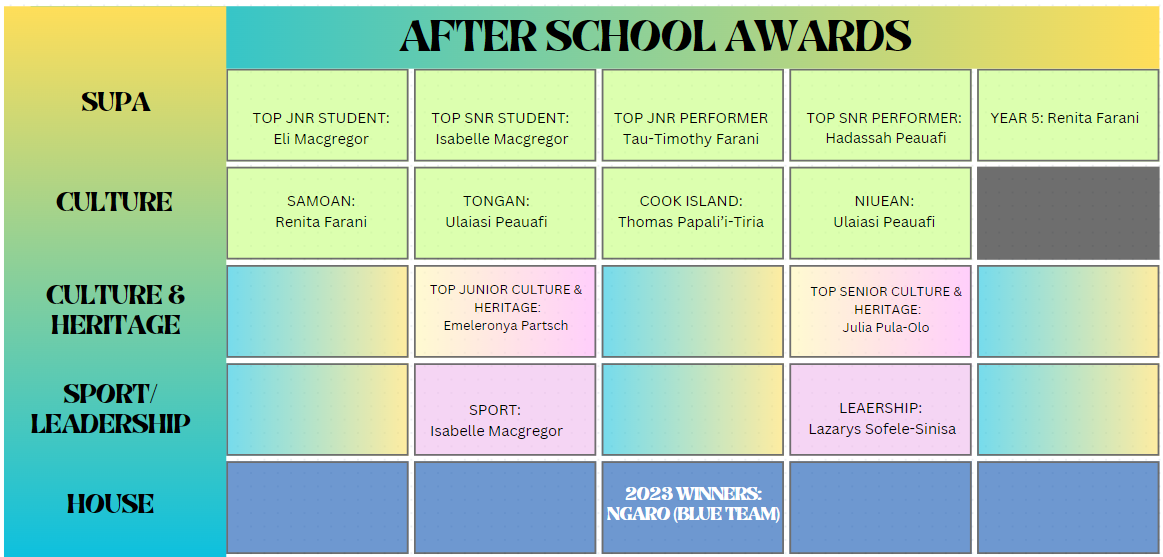 AFTER SCHOOL AWARDS

| | | | | | |
|---|---|---|---|---|---|
| SUPA | TOP JNR STUDENT: Eli Macgregor | TOP SNR STUDENT: Isabelle Macgregor | TOP JNR PERFORMER Tau-Timothy Farani | TOP SNR PERFORMER: Hadassah Peauafi | YEAR 5: Renita Farani |
| CULTURE | SAMOAN: Renita Farani | TONGAN: Ulaiasi Peauafi | COOK ISLAND: Thomas Papali'i-Tiria | NIUEAN: Ulaiasi Peauafi | |
| CULTURE & HERITAGE | | TOP JUNIOR CULTURE & HERITAGE: Emeleronya Partsch | | TOP SENIOR CULTURE & HERITAGE: Julia Pula-Olo | |
| SPORT/ LEADERSHIP | | SPORT: Isabelle Macgregor | | LEAERSHIP: Lazarys Sofele-Sinisa | |
| HOUSE | | | 2023 WINNERS: NGARO (BLUE TEAM) | | |